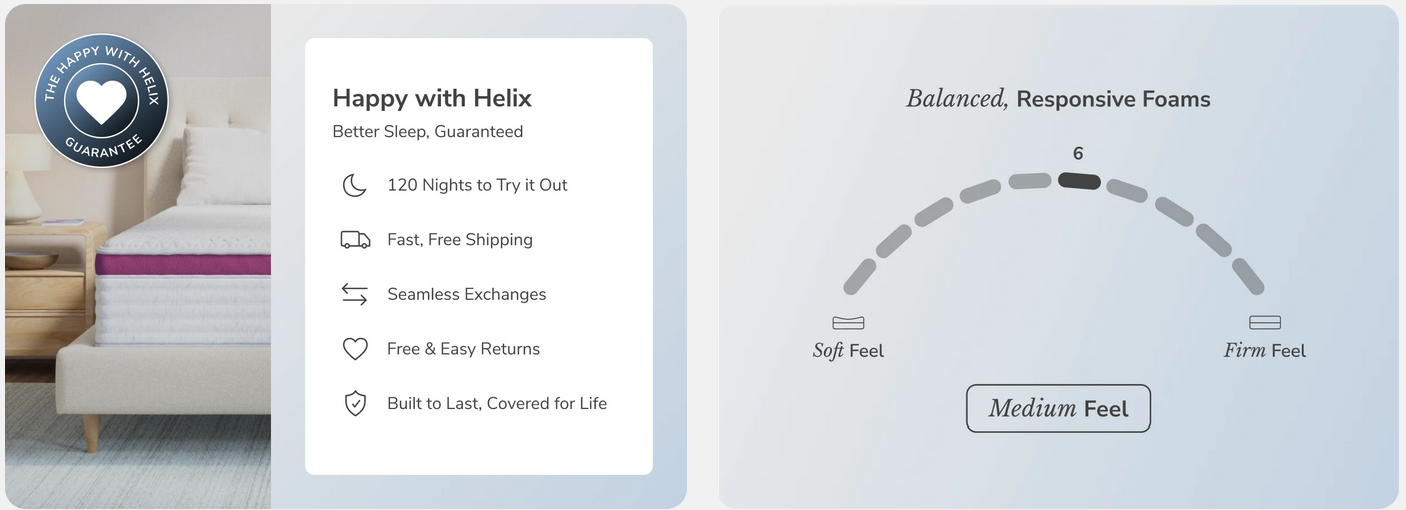 THE HAPPY WITH HELIX GUARANTEE

Happy with Helix
Better Sleep, Guaranteed

120 Nights to Try it Out

Fast, Free Shipping

Seamless Exchanges

Free & Easy Returns

Built to Last, Covered for Life

Balanced, Responsive Foams

6

Soft Feel

Firm Feel

Medium Feel